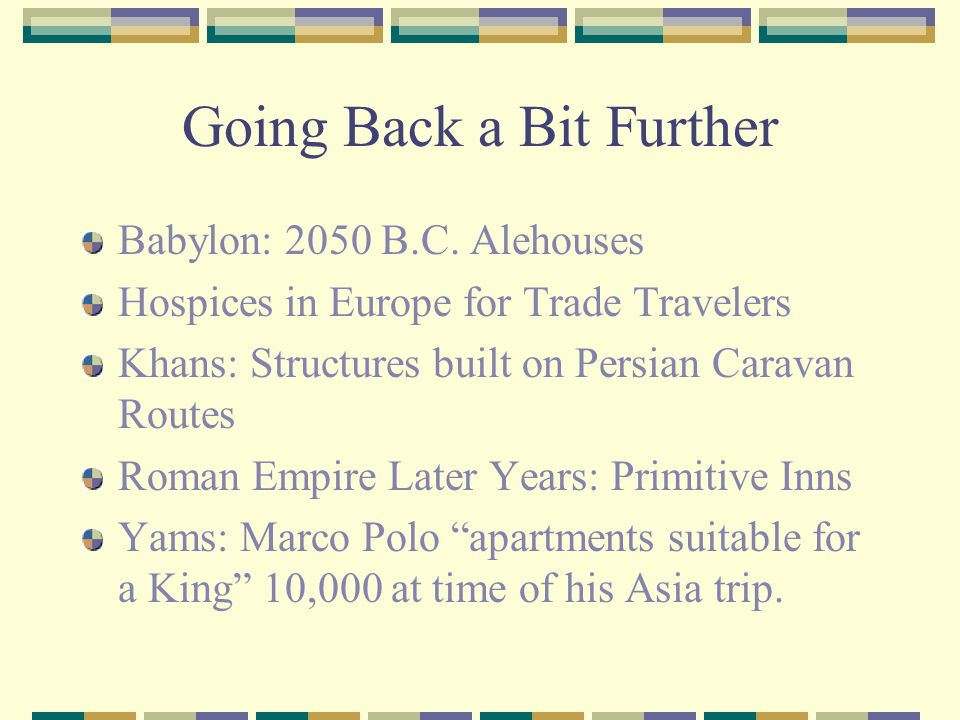 Going Back a Bit Further

Babylon: 2050 B.C. Alehouses

Hospices in Europe for Trade Travelers

Khans: Structures built on Persian Caravan Routes

Roman Empire Later Years: Primitive Inns

Yams: Marco Polo “apartments suitable for a King” 10,000 at time of his Asia trip.